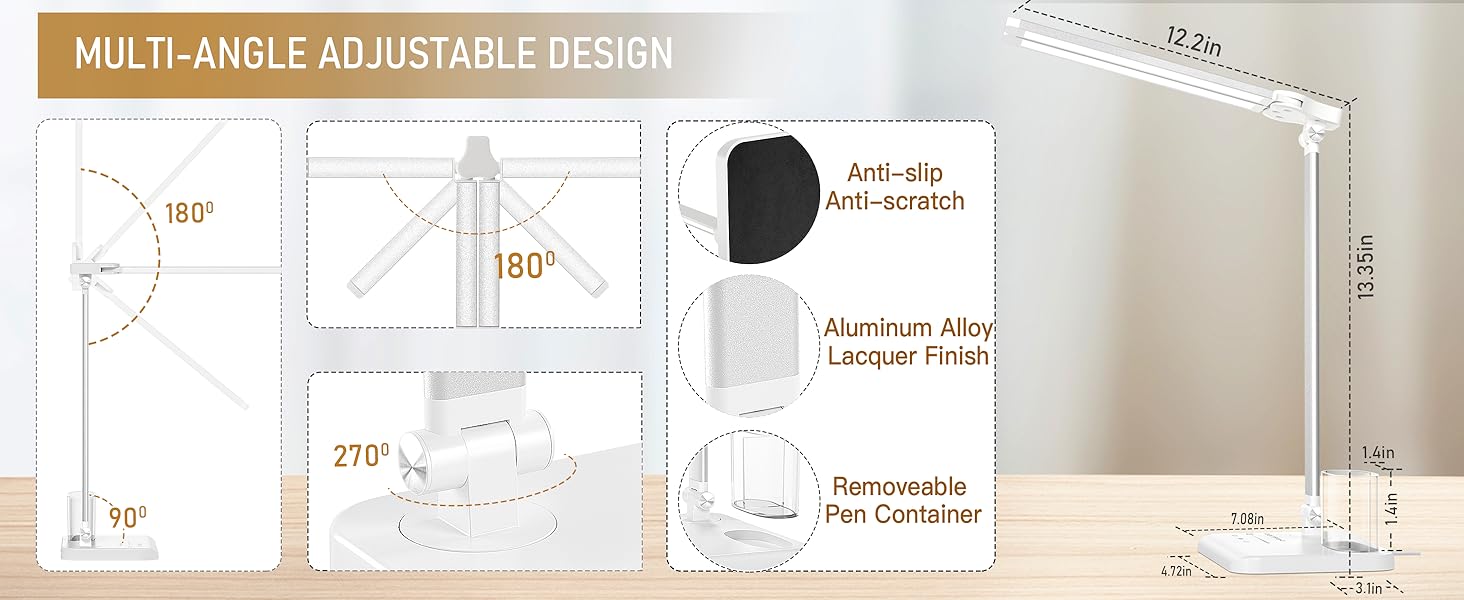 MULTI-ANGLE ADJUSTABLE DESIGN

$180^0$

$90^0$

$180^0$

$270^0$

Anti-slip
Anti-scratch

Aluminum Alloy
Lacquer Finish

Removeable
Pen Container

12.2in

13.35in

1.4in

1.4in

7.08in

4.72in

3.1in